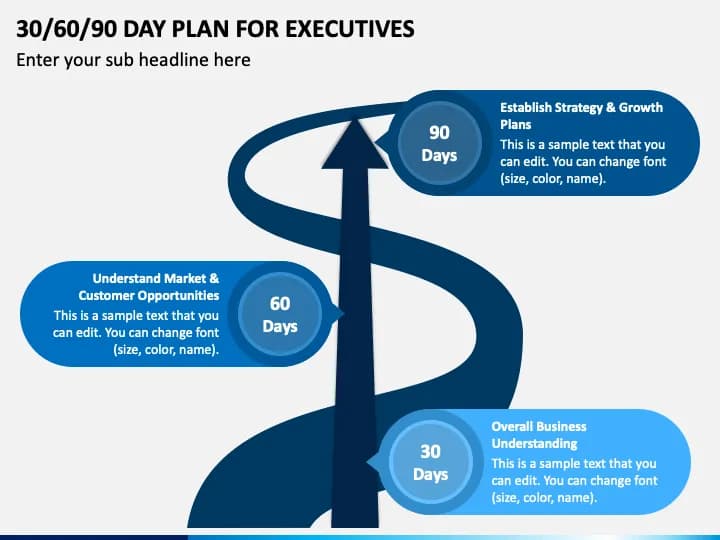 30/60/90 DAY PLAN FOR EXECUTIVES

Enter your sub headline here

90 Days

Establish Strategy & Growth Plans

This is a sample text that you can edit. You can change font (size, color, name).

Understand Market & Customer Opportunities

This is a sample text that you can edit. You can change font (size, color, name).

60 Days

30 Days

Overall Business Understanding

This is a sample text that you can edit. You can change font (size, color, name).